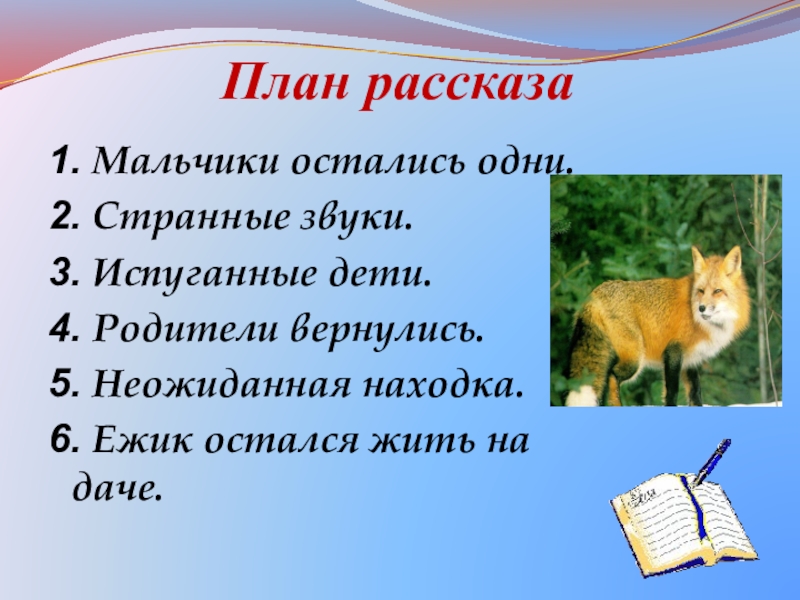 План рассказа

1. Мальчики остались одни.
2. Странные звуки.
3. Испуганные дети.
4. Родители вернулись.
5. Неожиданная находка.
6. Ежик остался жить на даче.